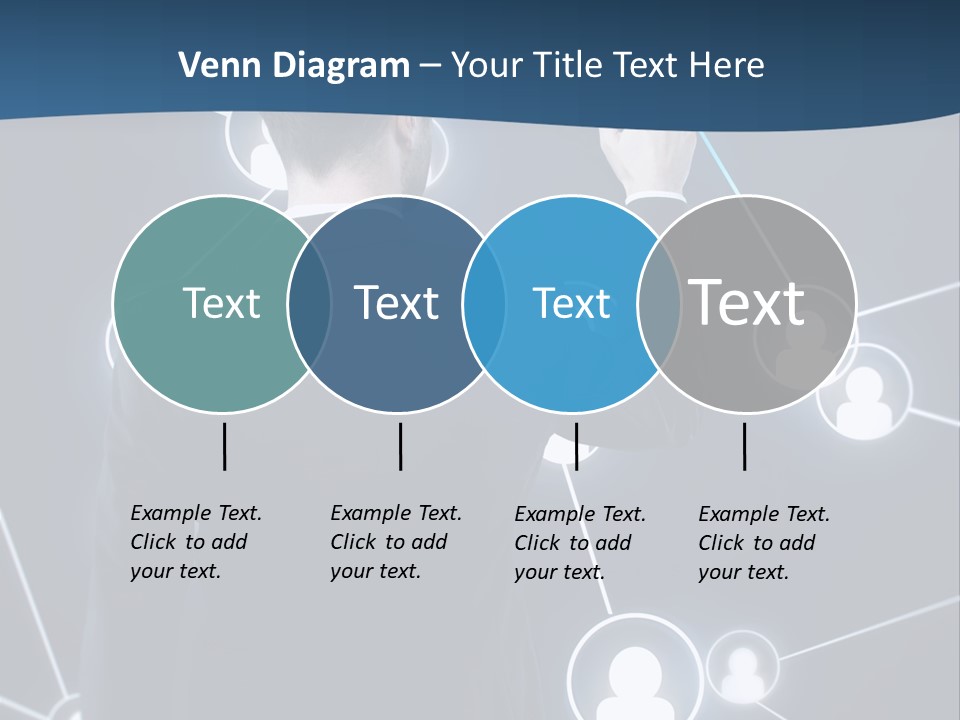 Venn Diagram – Your Title Text Here

Text

Text

Text

Text

Example Text. Click to add your text.

Example Text. Click to add your text.

Example Text. Click to add your text.

Example Text. Click to add your text.